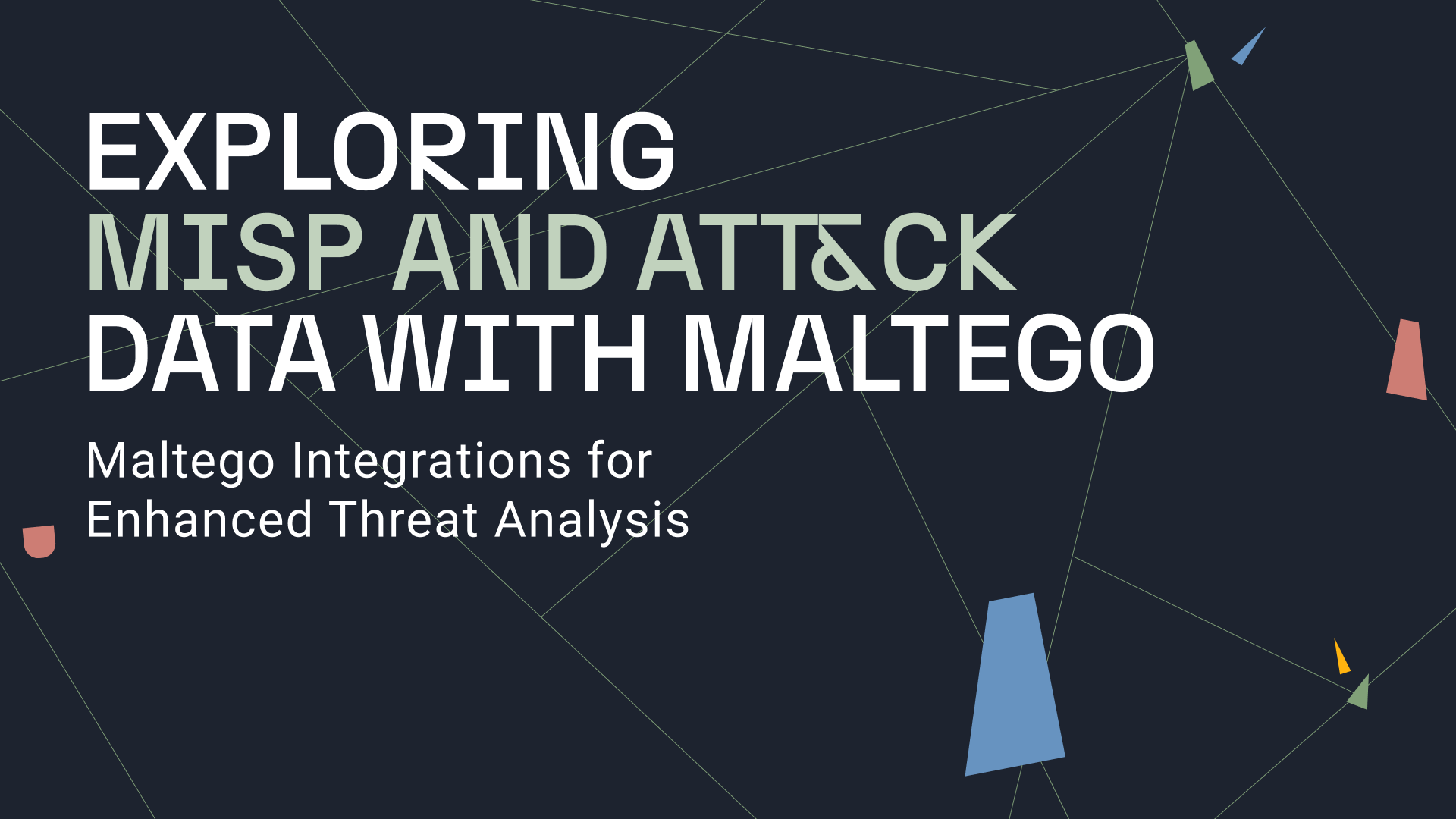 EXPLORING
MISP AND ATT&CK
DATA WITH MALTEGO

Maltego Integrations for
Enhanced Threat Analysis